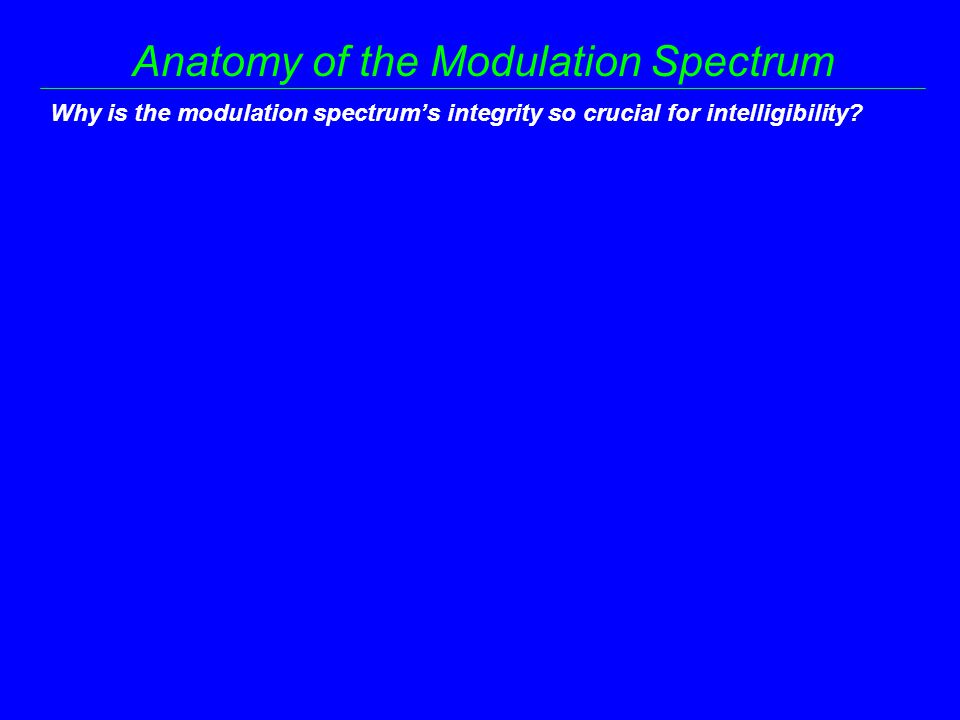 Anatomy of the Modulation Spectrum

Why is the modulation spectrum’s integrity so crucial for intelligibility?